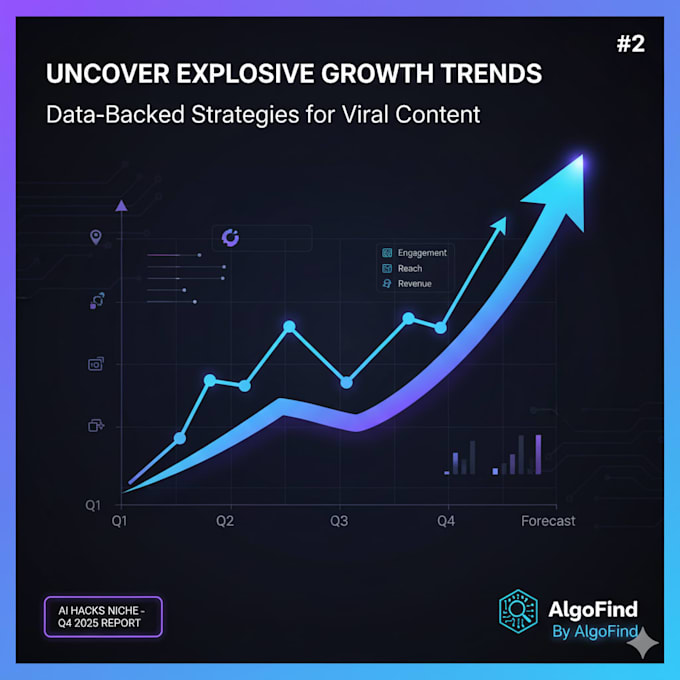 #2

UNCOVER EXPLOSIVE GROWTH TRENDS

Data-Backed Strategies for Viral Content

Engagement
Reach
Revenue

Q1
Q1 Q2 Q3 Q4 Forecast

AI HACKS NICHE - Q4 2025 REPORT

AlgoFind
By AlgoFind